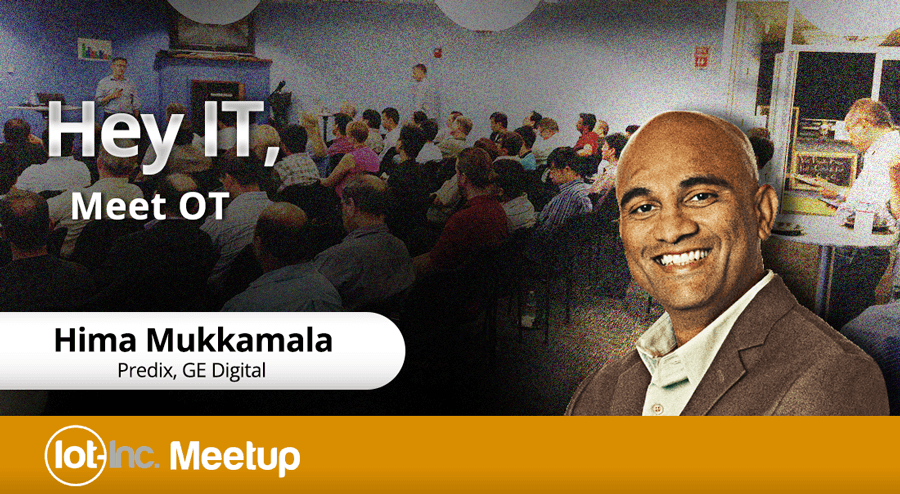 Hey IT,
Meet OT

Hima Mukkamala
Predix, GE Digital

Iot-Inc. Meetup